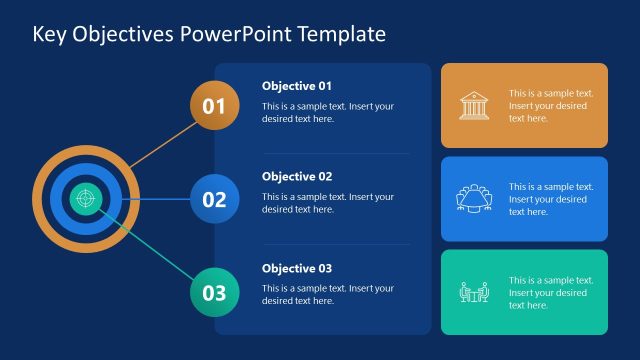 Key Objectives PowerPoint Template

01

Objective 01

This is a sample text. Insert your desired text here.

02

Objective 02

This is a sample text. Insert your desired text here.

03

Objective 03

This is a sample text. Insert your desired text here.

This is a sample text. Insert your desired text here.

This is a sample text. Insert your desired text here.

This is a sample text. Insert your desired text here.